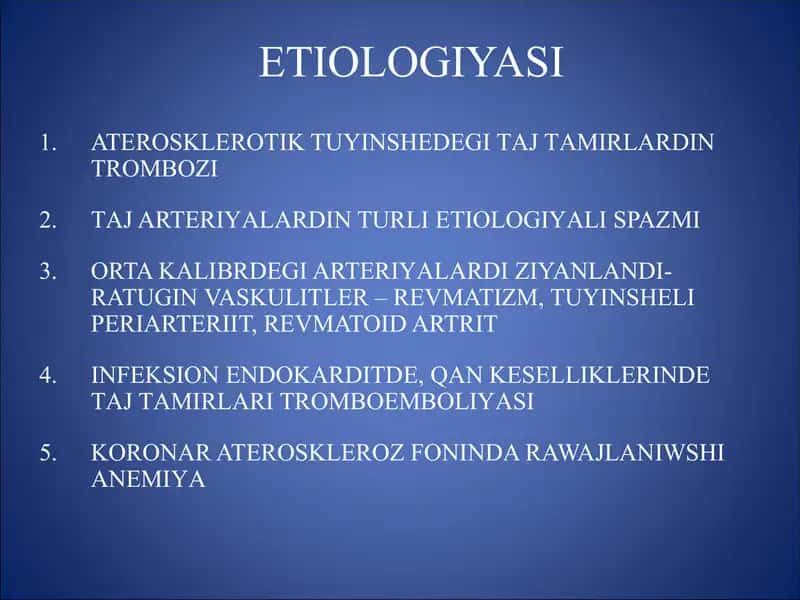 ETIOLOGIYASI

1. ATEROSKLEROTIK TUYINSHEDEGI TAJ TAMIRLARDIN TROMBOZI

2. TAJ ARTERIYALARDIN TURLI ETIOLOGIYALI SPAZMI

3. ORTA KALIBRDEGI ARTERIYALARDI ZIYANLANDIRATUGIN VASKULITLER – REVMATIZM, TUYINSHELI PERIARTERIIT, REVMATOID ARTRIT

4. INFEKSION ENDOKARDITDE, QAN KESELLIKLERINDE TAJ TAMIRLARI TROMBOEMBOLIYASI

5. KORONAR ATEROSKLEROZ FONINDA RAWAJLANIWSHI ANEMIYA